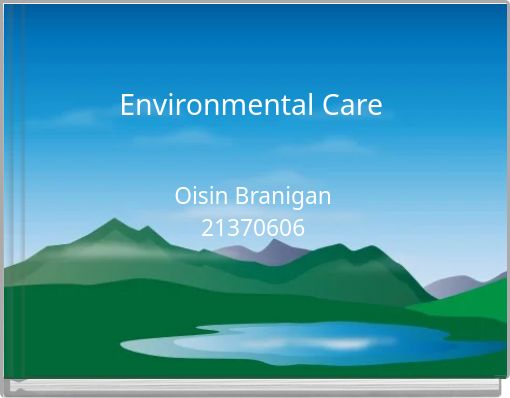 Environmental Care

Oisin Branigan
21370606